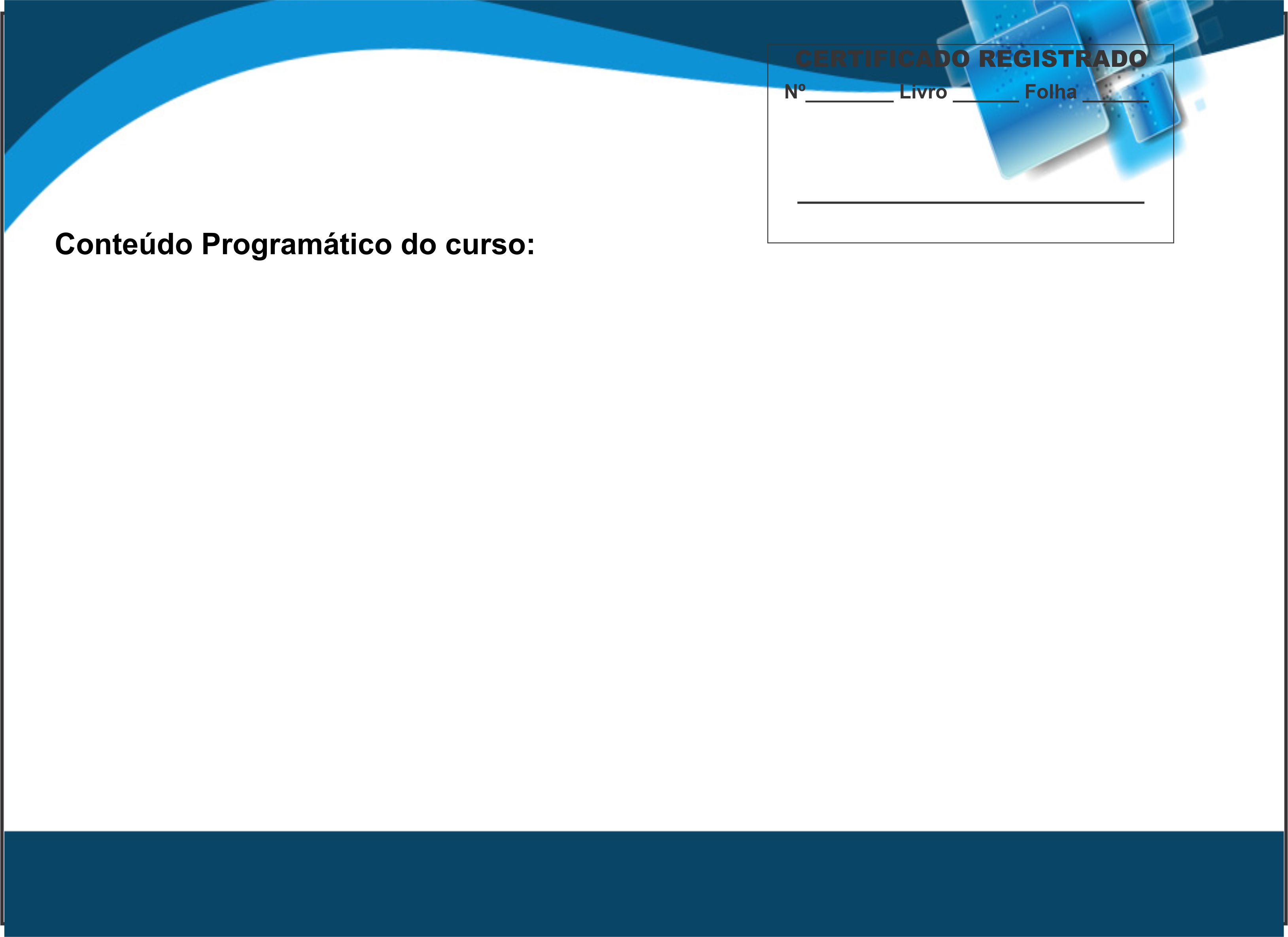 CERTIFICADO REGISTRADO
Nº________ Livro ______ Folha ______

Conteúdo Programático do curso: